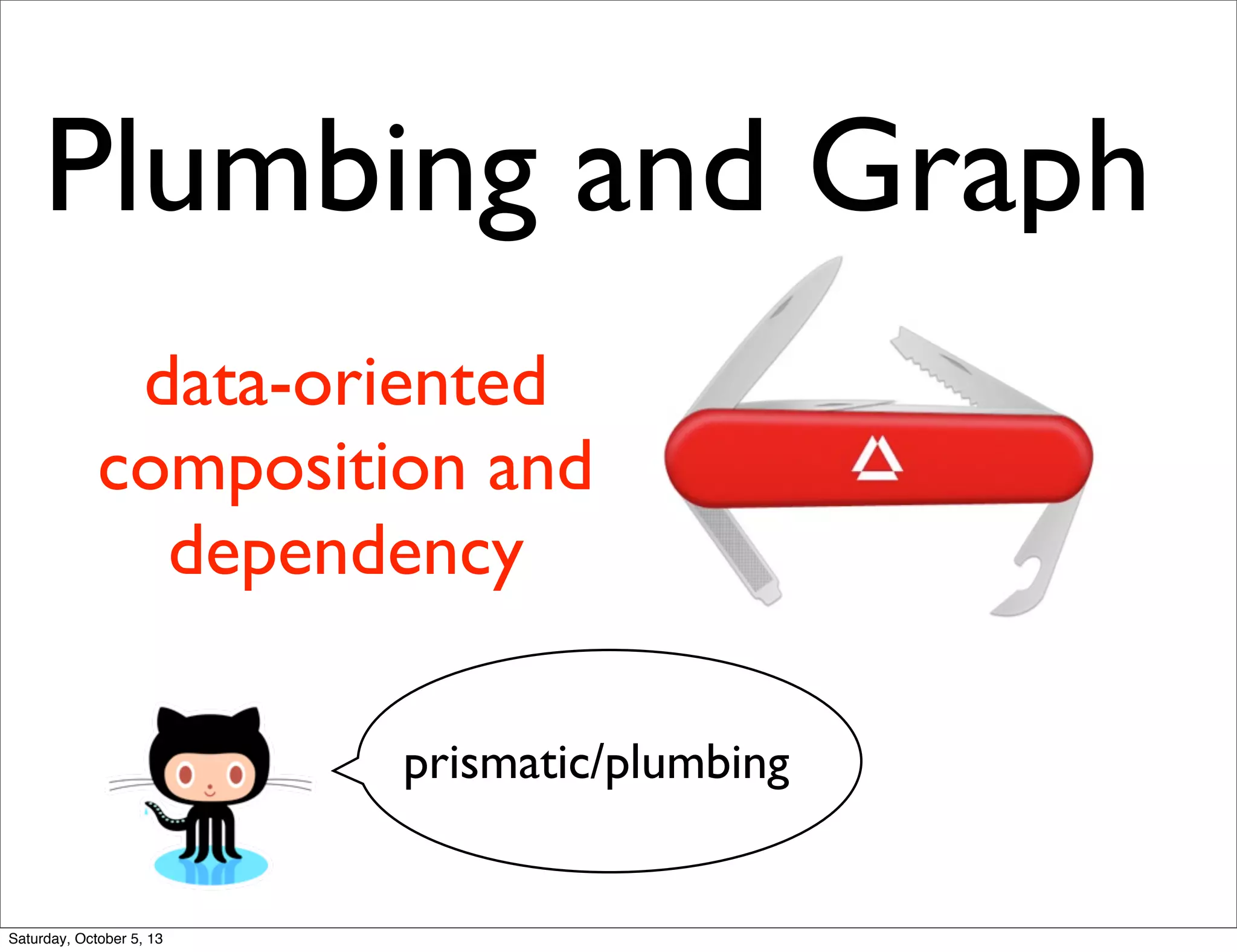 Plumbing and Graph

data-oriented composition and dependency

prismatic/plumbing

Saturday, October 5, 13